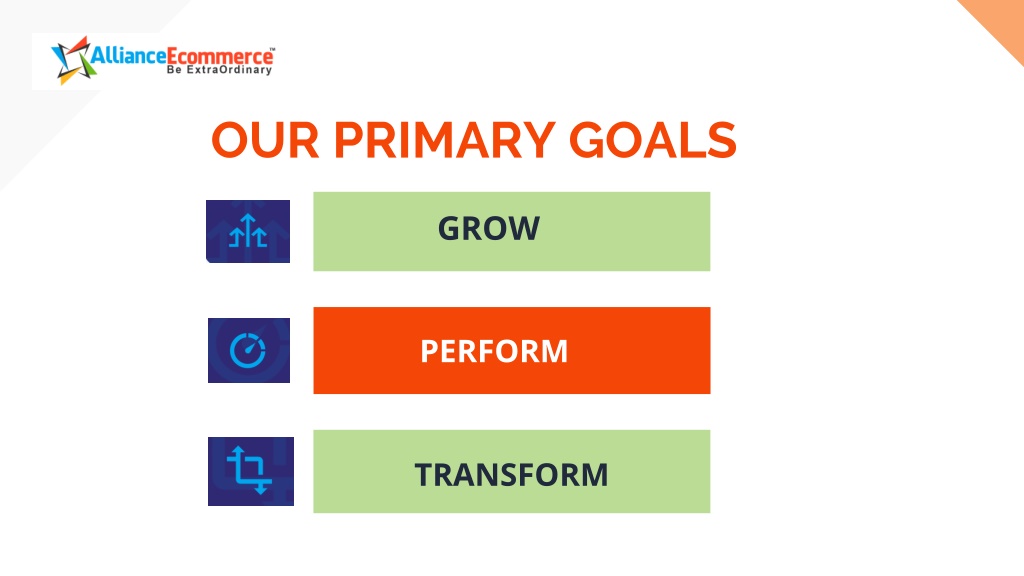 AllianceEcommerce™
Be ExtraOrdinary

OUR PRIMARY GOALS

GROW

PERFORM

TRANSFORM